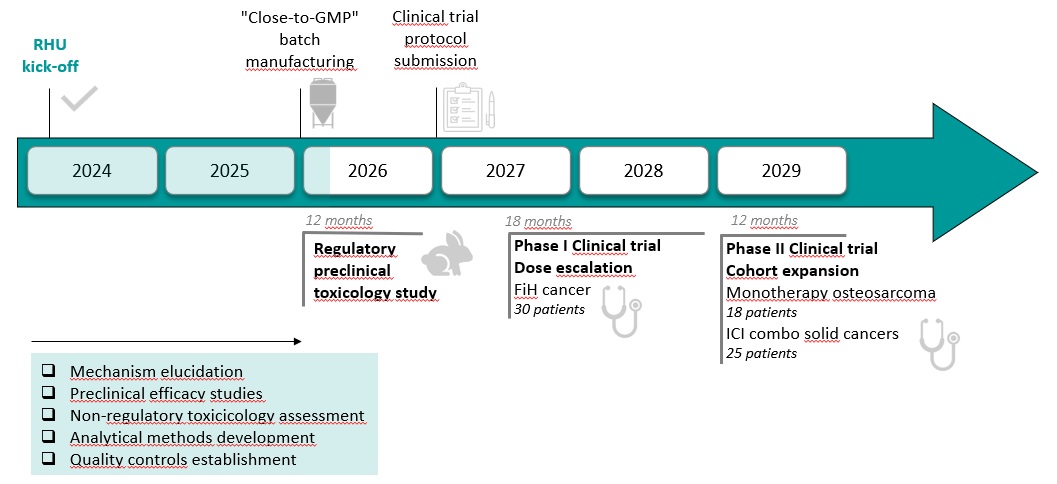 RHU kick-off

"Close-to-GMP" batch manufacturing

Clinical trial protocol submission

2024

2025

2026

2027

2028

2029

12 months

Regulatory preclinical toxicology study

18 months

Phase I Clinical trial
Dose escalation
FiH cancer
30 patients

12 months

Phase II Clinical trial
Cohort expansion
Monotherapy osteosarcoma
18 patients
ICI combo solid cancers
25 patients

❑ Mechanism elucidation
❑ Preclinical efficacy studies
❑ Non-regulatory toxicicology assessment
❑ Analytical methods development
❑ Quality controls establishment